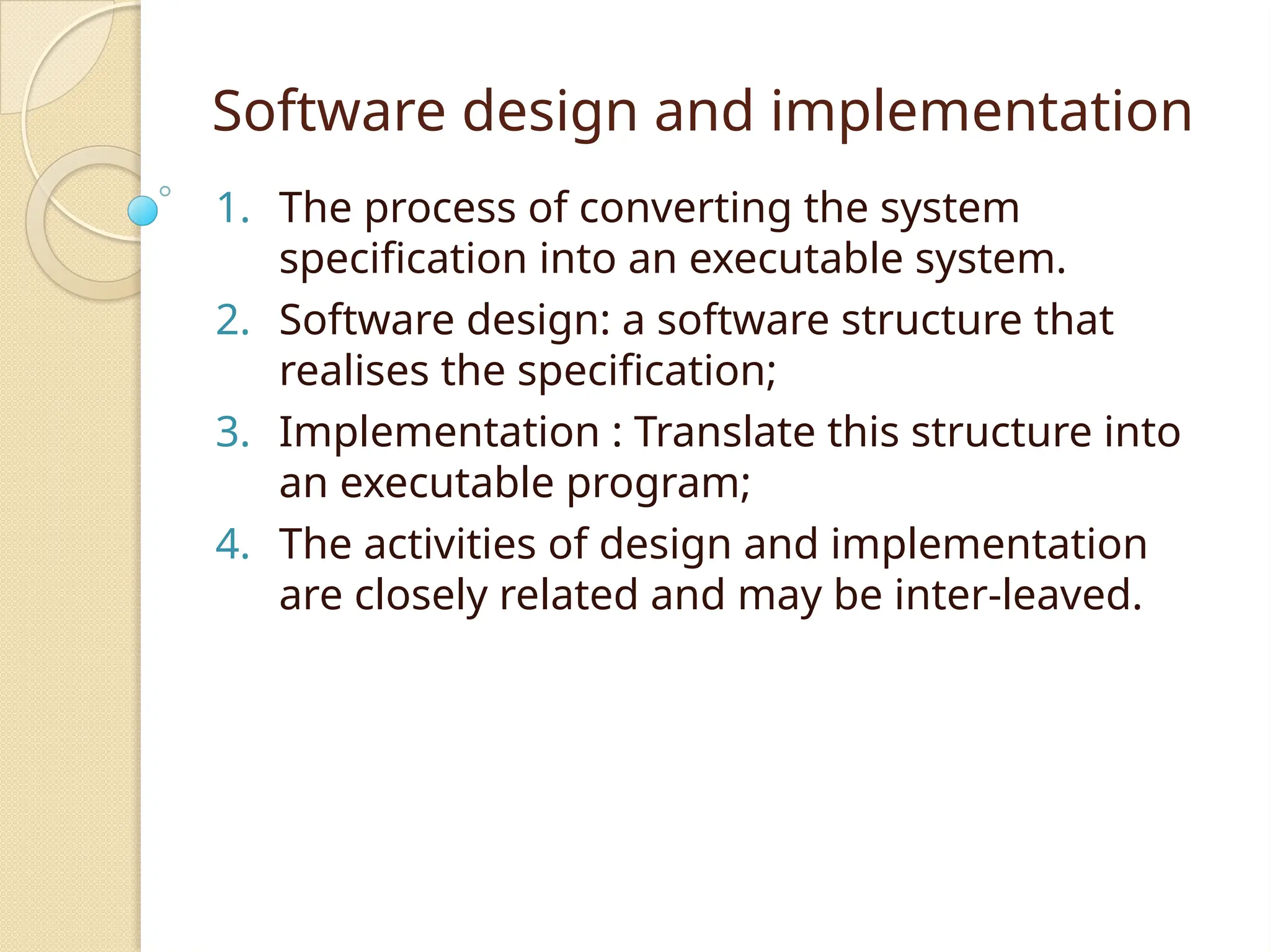 Software design and implementation

1. The process of converting the system specification into an executable system.
2. Software design: a software structure that realises the specification;
3. Implementation : Translate this structure into an executable program;
4. The activities of design and implementation are closely related and may be inter-leaved.